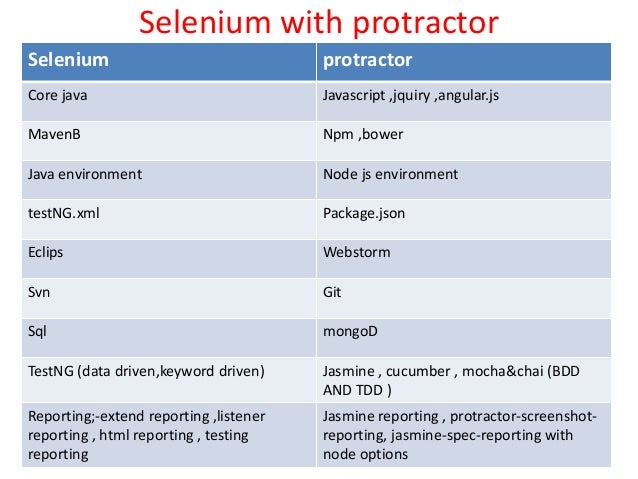 Selenium with protractor

| Selenium | protractor |
|---|---|
| Core java | Javascript ,jquiry ,angular.js |
| MavenB | Npm ,bower |
| Java environment | Node js environment |
| testNG.xml | Package.json |
| Eclips | Webstorm |
| Svn | Git |
| Sql | mongoD |
| TestNG (data driven,keyword driven) | Jasmine , cucumber , mocha&chai (BDD AND TDD ) |
| Reporting;-extend reporting ,listener reporting , html reporting , testing reporting | Jasmine reporting , protractor-screenshot-reporting, jasmine-spec-reporting with node options |